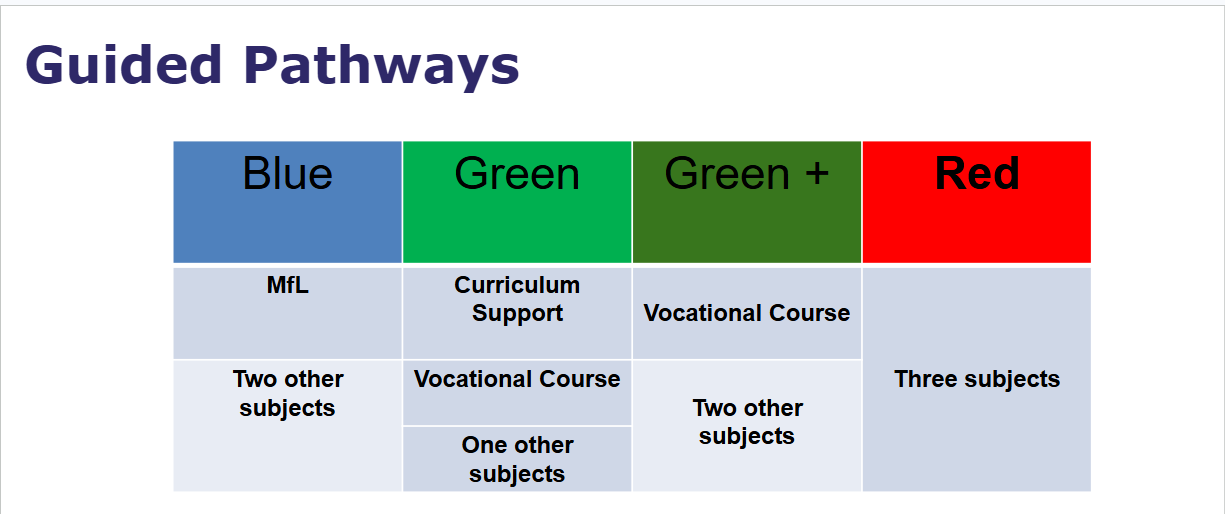 Guided Pathways

| Blue | Green | Green + | Red |
|---|---|---|---|
| MfL | Curriculum Support | Vocational Course | Three subjects |
| Two other subjects | Vocational Course | Two other subjects | |
| | One other subjects | | |